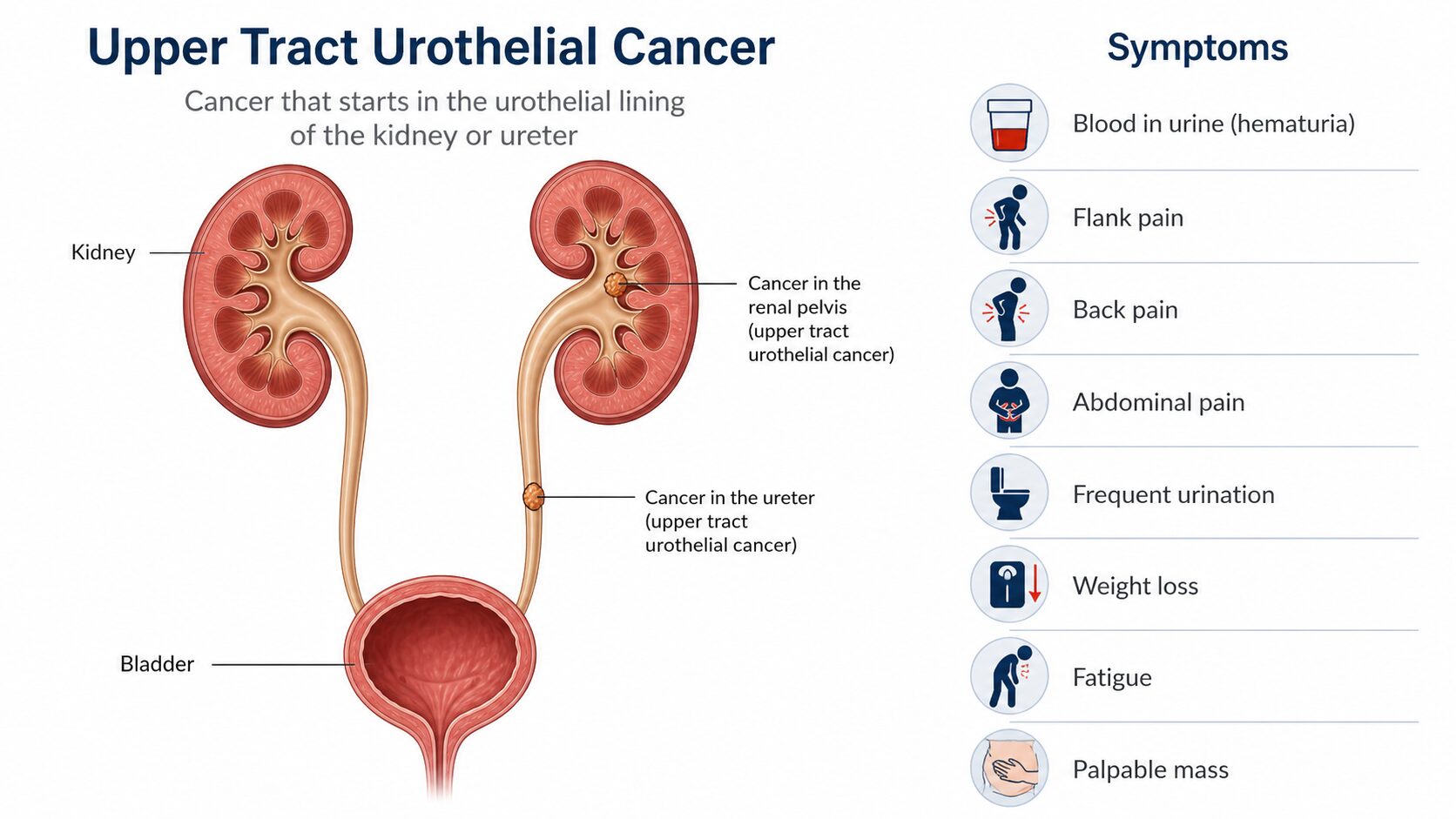 Upper Tract Urothelial Cancer

Cancer that starts in the urothelial lining of the kidney or ureter

Kidney

Cancer in the renal pelvis (upper tract urothelial cancer)

Cancer in the ureter (upper tract urothelial cancer)

Bladder

Symptoms

Blood in urine (hematuria)

Flank pain

Back pain

Abdominal pain

Frequent urination

Weight loss

Fatigue

Palpable mass